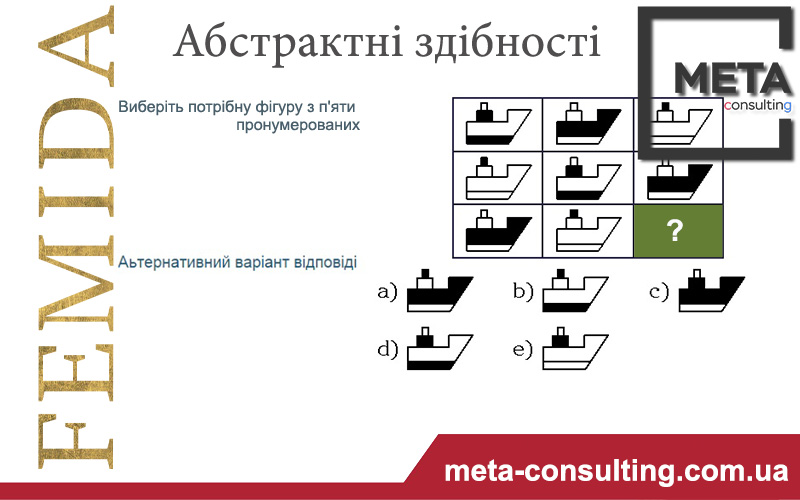 FEMIDA

Абстрактні здібності

META consulting

Виберіть потрібну фігуру з п'яти пронумерованих

?

Аьтернативний варіант відповіді

a)

b)

c)

d)

e)

meta-consulting.com.ua